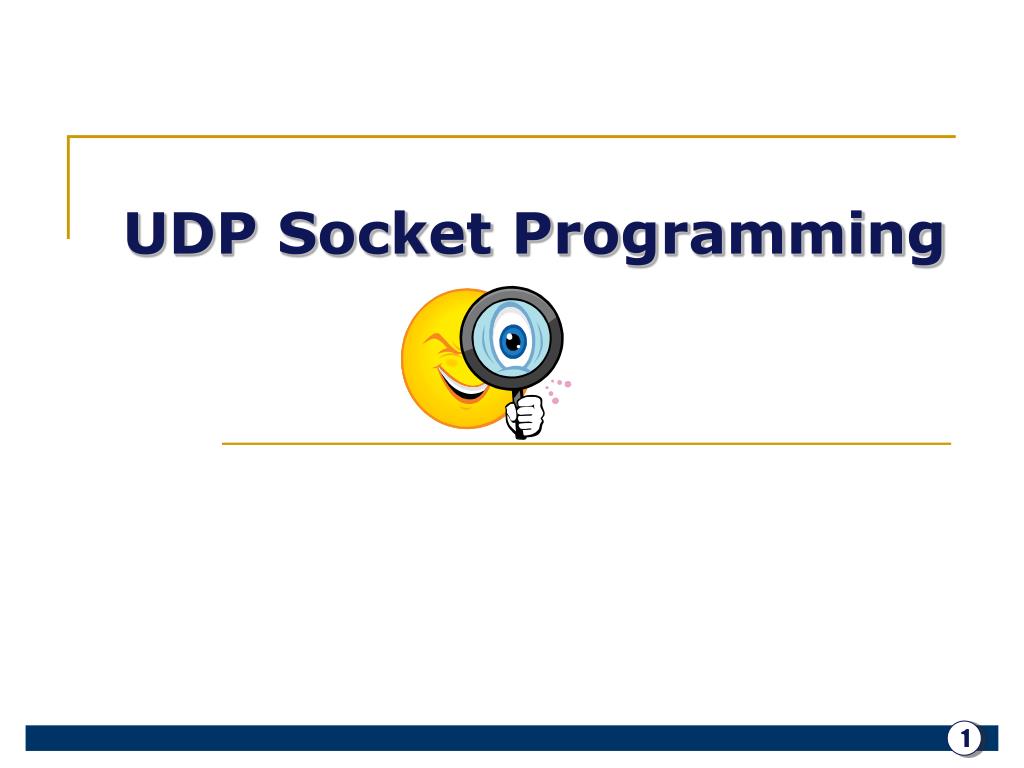 UDP Socket Programming

1